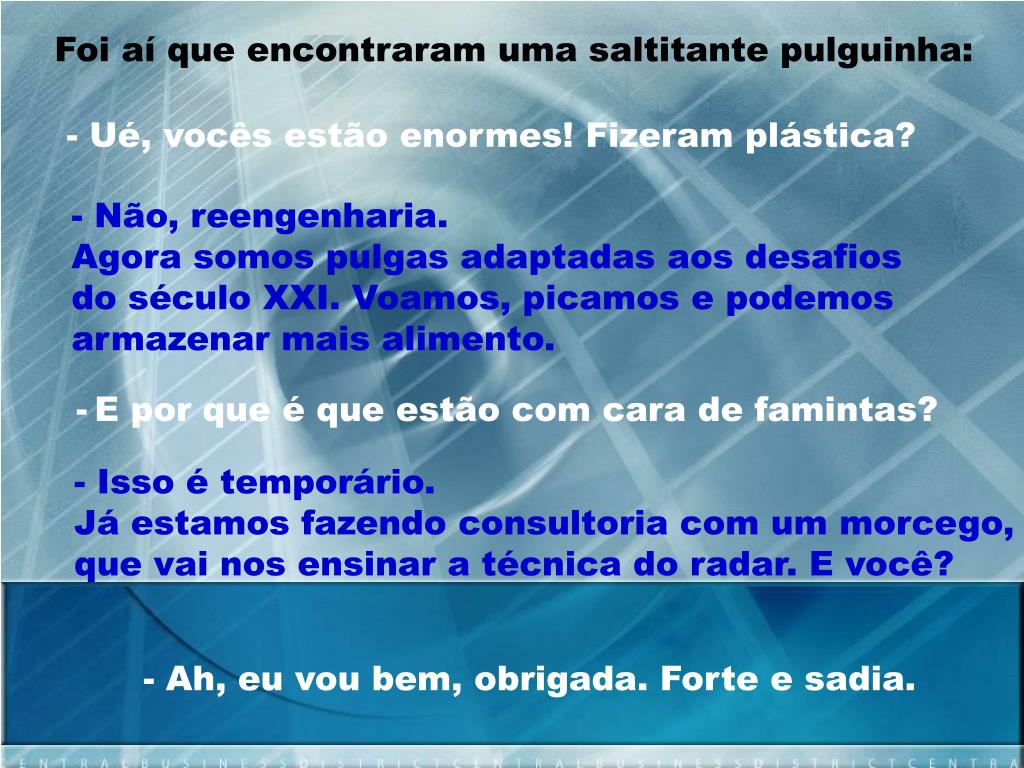 Foi aí que encontraram uma saltitante pulguinha:

- Ué, vocês estão enormes! Fizeram plástica?

- Não, reengenharia.
Agora somos pulgas adaptadas aos desafios do século XXI. Voamos, picamos e podemos armazenar mais alimento.

- E por que é que estão com cara de famintas?

- Isso é temporário.
Já estamos fazendo consultoria com um morcego, que vai nos ensinar a técnica do radar. E você?

- Ah, eu vou bem, obrigada. Forte e sadia.

CENTRALBUSINESSDISTRICTCENTRALBUSINESSDISTRICTCENTRA